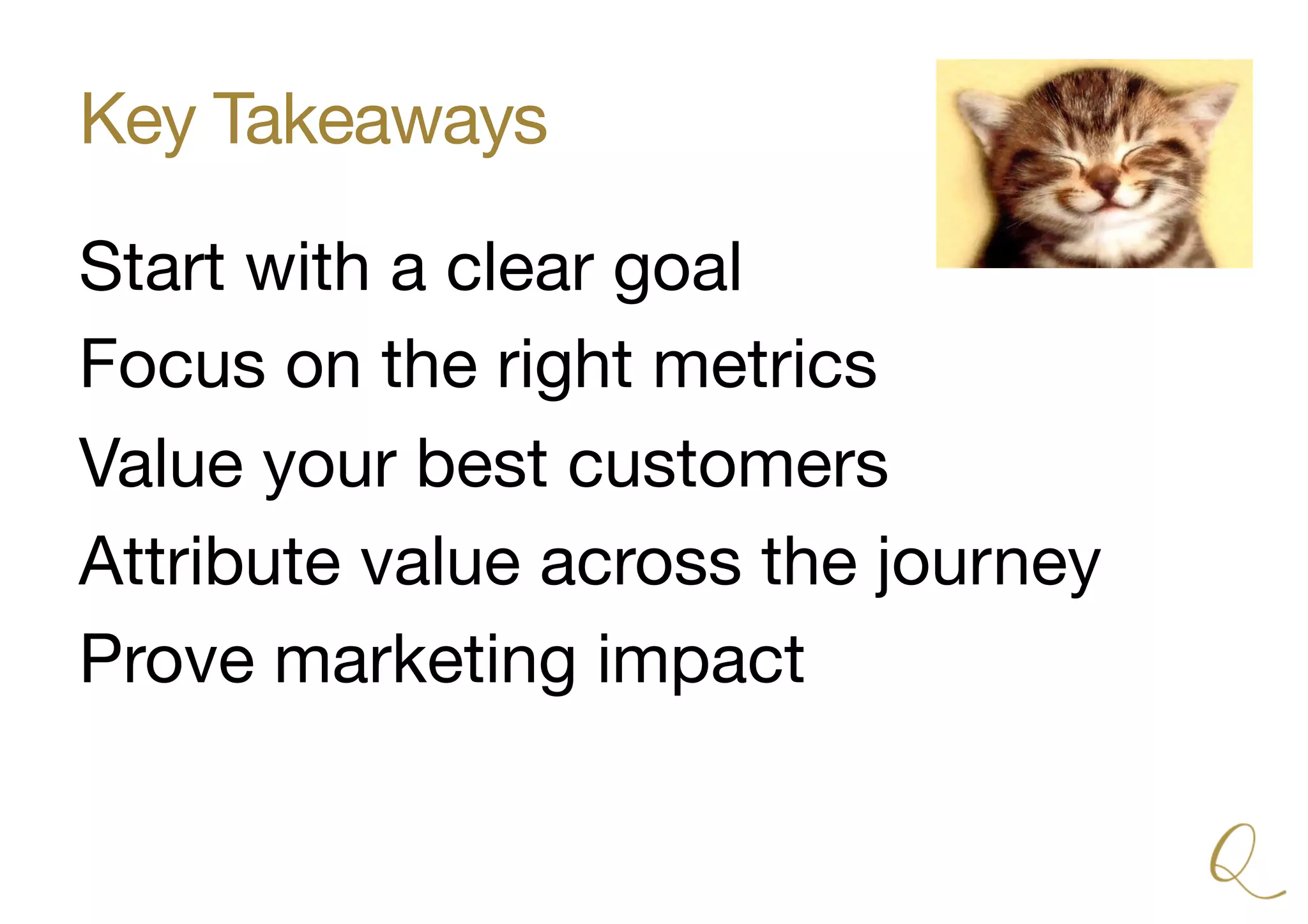 Key Takeaways

Start with a clear goal

Focus on the right metrics

Value your best customers

Attribute value across the journey

Prove marketing impact

Q